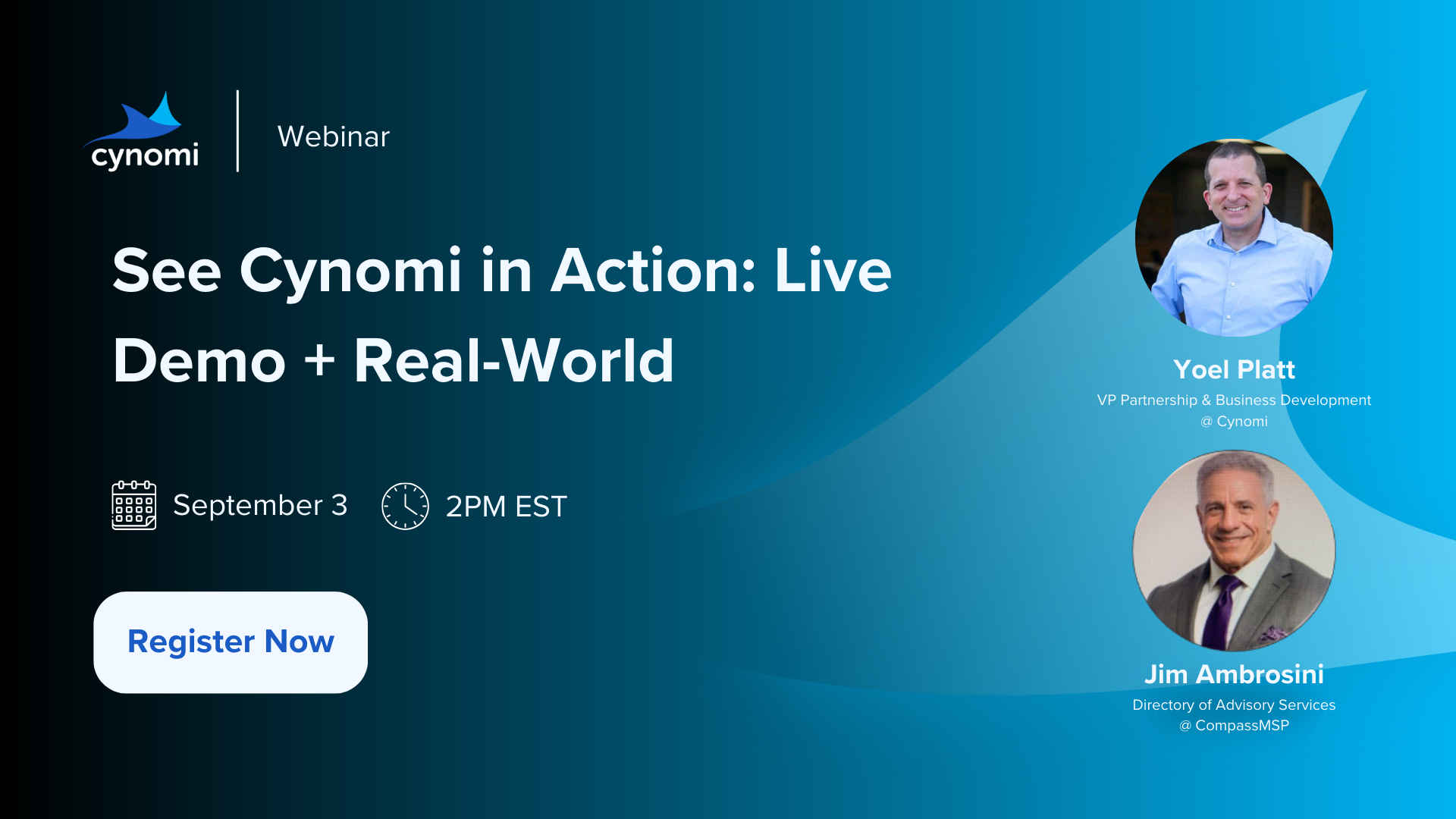 cynomi

Webinar

See Cynomi in Action: Live Demo + Real-World

September 3

2PM EST

Register Now

Yoel Platt
VP Partnership & Business Development @ Cynomi

Jim Ambrosini
Directory of Advisory Services @ CompassMSP